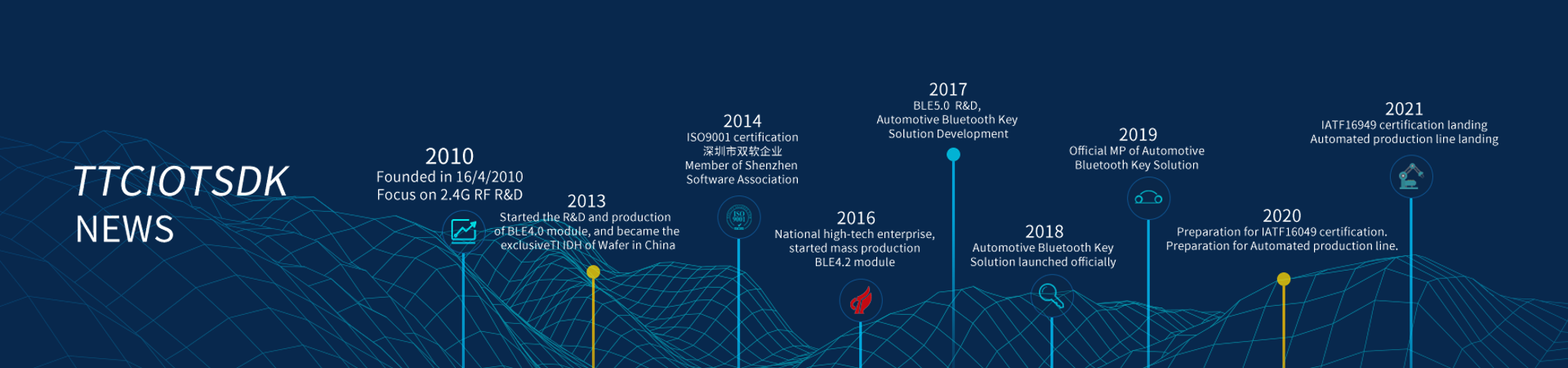 TTCIOTSDK
NEWS

2010
Founded in 16/4/2010
Focus on 2.4G RF R&D

2013
Started the R&D and production of BLE4.0 module, and became the exclusiveTI IDH of Wafer in China

2014
ISO9001 certification
深圳市双软企业
Member of Shenzhen Software Association

ISO 9001

2016
National high-tech enterprise, started mass production BLE4.2 module

2017
BLE5.0 R&D,
Automotive Bluetooth Key Solution Development

2018
Automotive Bluetooth Key Solution launched officially

2019
Official MP of Automotive Bluetooth Key Solution

2020
Preparation for IATF16049 certification.
Preparation for Automated production line.

2021
IATF16949 certification landing
Automated production line landing